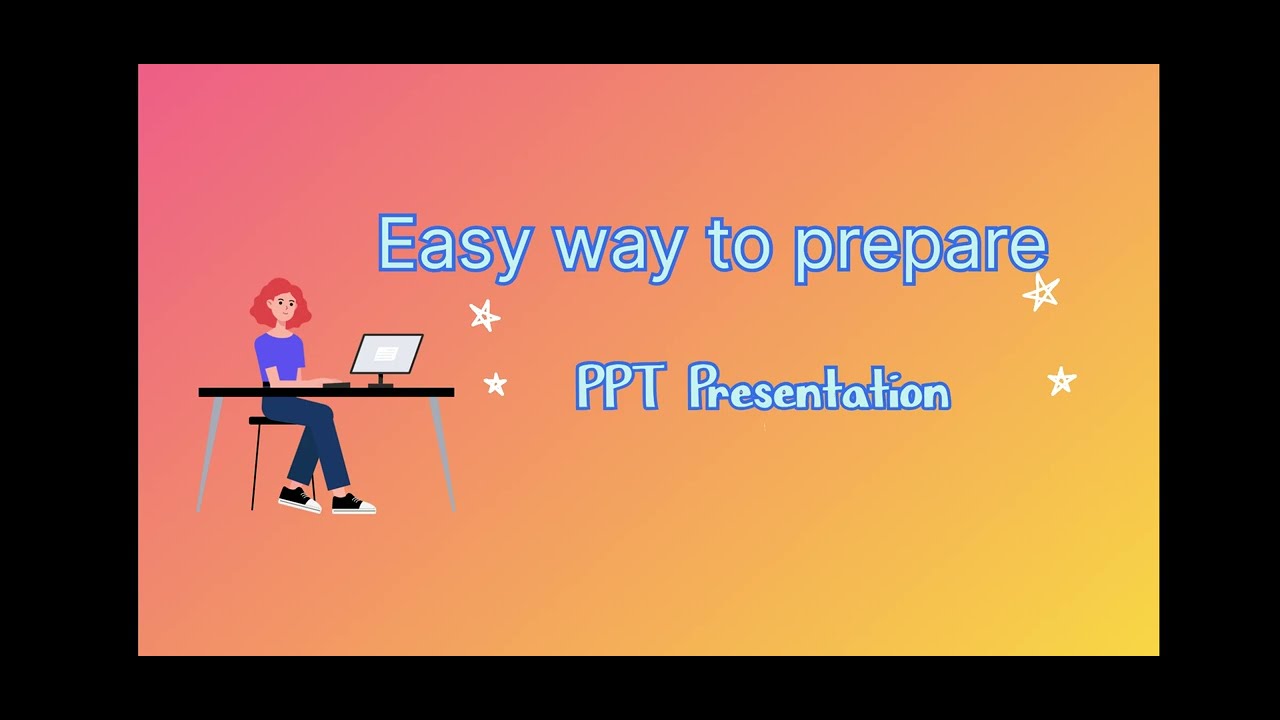 Easy way to prepare

PPT Presentation